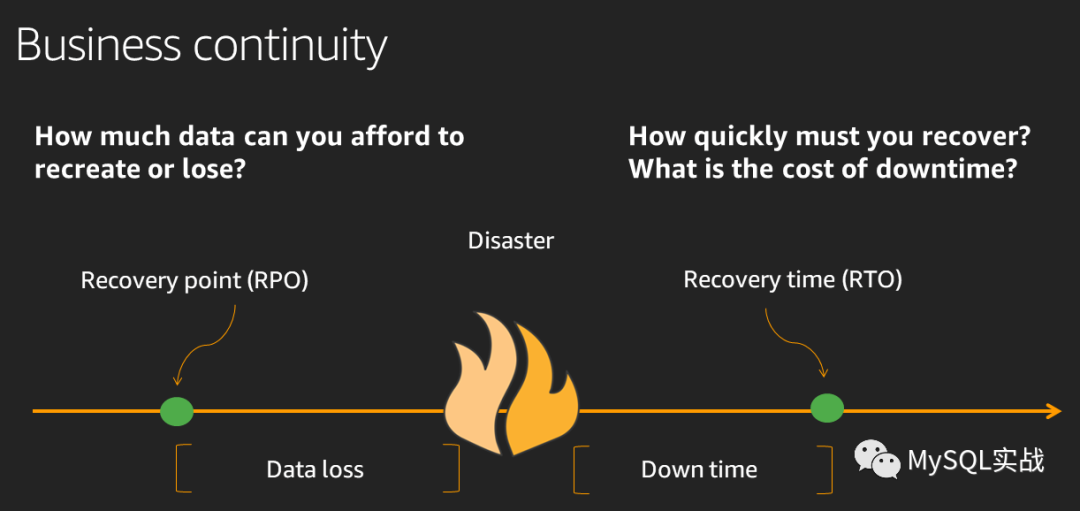 Business continuity

How much data can you afford to recreate or lose?

How quickly must you recover? What is the cost of downtime?

Disaster

Recovery point (RPO)

Recovery time (RTO)

Data loss

Down time

MySQL实战